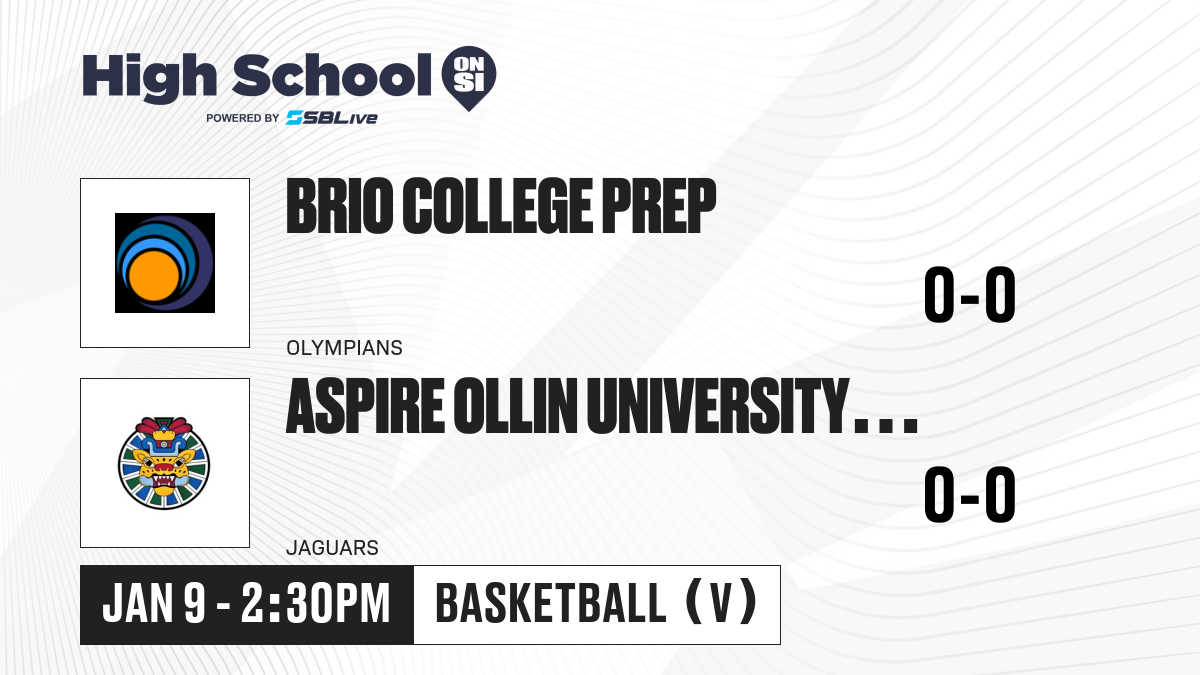 High School ON SI
POWERED BY SBLive

BRIO COLLEGE PREP
0-0
OLYMPIANS

ASPIRE OLLIN UNIVERSITY...
0-0
JAGUARS

JAN 9 - 2:30PM
BASKETBALL (V)